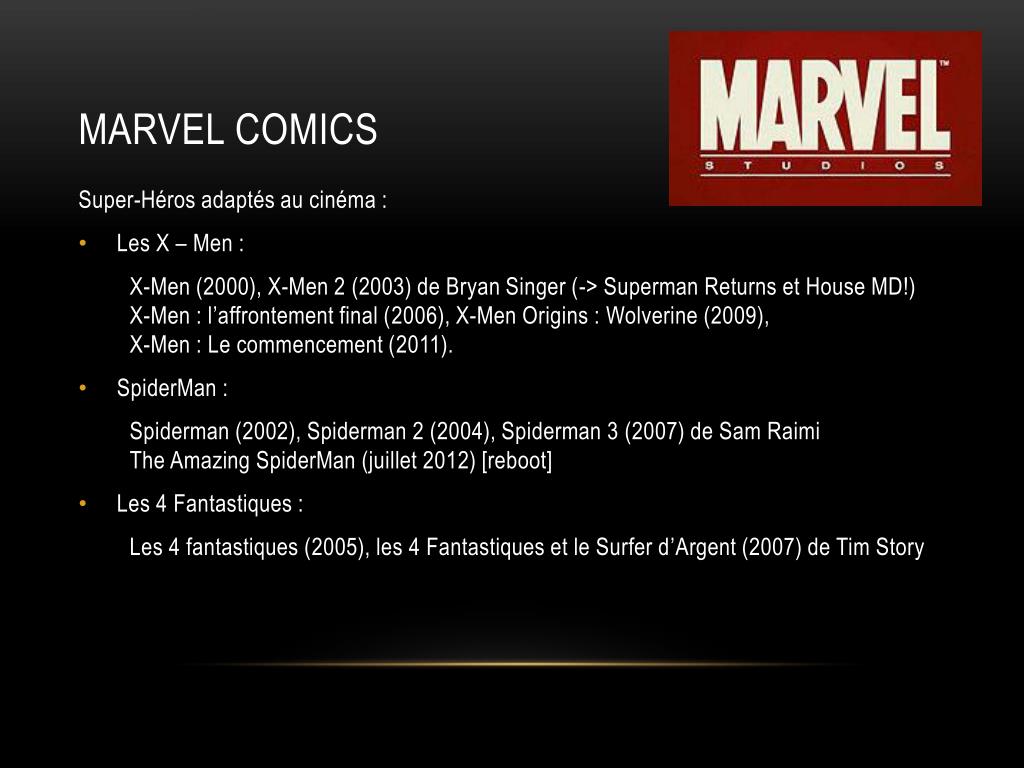 MARVEL COMICS

MARVEL™
STUDIOS

Super-Héros adaptés au cinéma :

• Les X – Men :

X-Men (2000), X-Men 2 (2003) de Bryan Singer (-> Superman Returns et House MD!)
X-Men : l'affrontement final (2006), X-Men Origins : Wolverine (2009),
X-Men : Le commencement (2011).

• SpiderMan :

Spiderman (2002), Spiderman 2 (2004), Spiderman 3 (2007) de Sam Raimi
The Amazing SpiderMan (juillet 2012) [reboot]

• Les 4 Fantastiques :

Les 4 fantastiques (2005), les 4 Fantastiques et le Surfer d'Argent (2007) de Tim Story